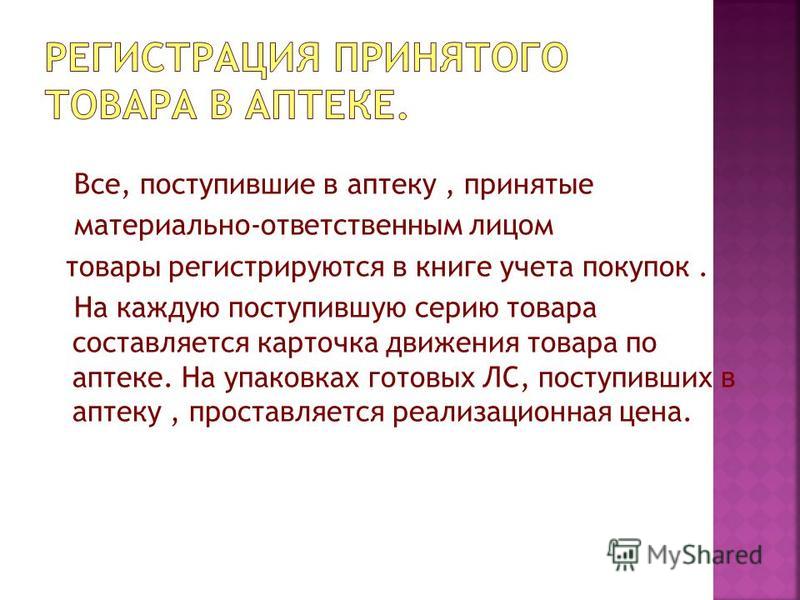 РЕГИСТРАЦИЯ ПРИНЯТОГО ТОВАРА В АПТЕКЕ.

Все, поступившие в аптеку , принятые материально-ответственным лицом товары регистрируются в книге учета покупок .

На каждую поступившую серию товара составляется карточка движения товара по аптеке. На упаковках готовых ЛС, поступивших в аптеку , проставляется реализационная цена.

MyShared